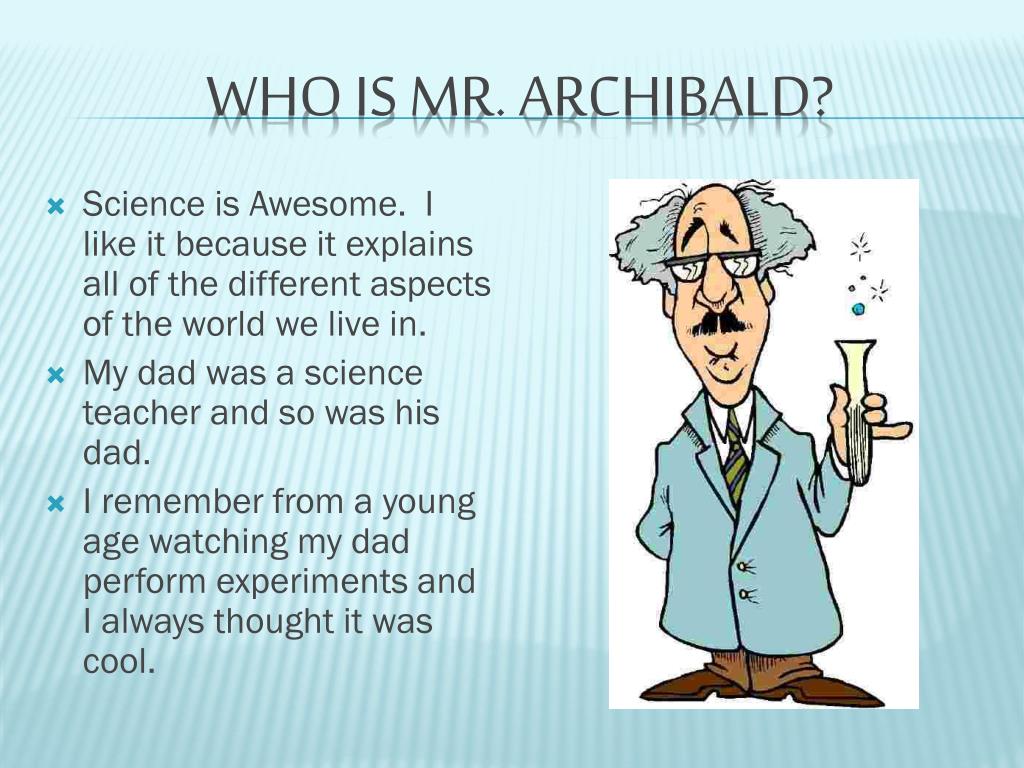 WHO IS MR. ARCHIBALD?

Science is Awesome.  I like it because it explains all of the different aspects of the world we live in.

My dad was a science teacher and so was his dad.

I remember from a young age watching my dad perform experiments and I always thought it was cool.